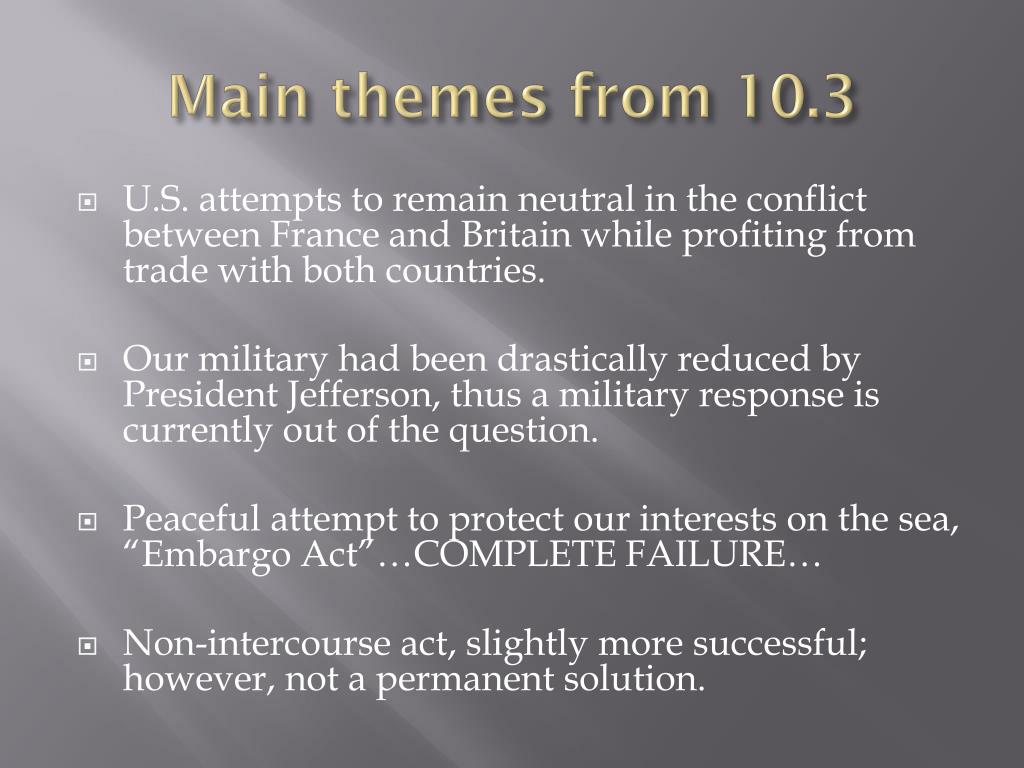 Main themes from 10.3

U.S. attempts to remain neutral in the conflict between France and Britain while profiting from trade with both countries.

Our military had been drastically reduced by President Jefferson, thus a military response is currently out of the question.

Peaceful attempt to protect our interests on the sea, “Embargo Act”…COMPLETE FAILURE…

Non-intercourse act, slightly more successful; however, not a permanent solution.